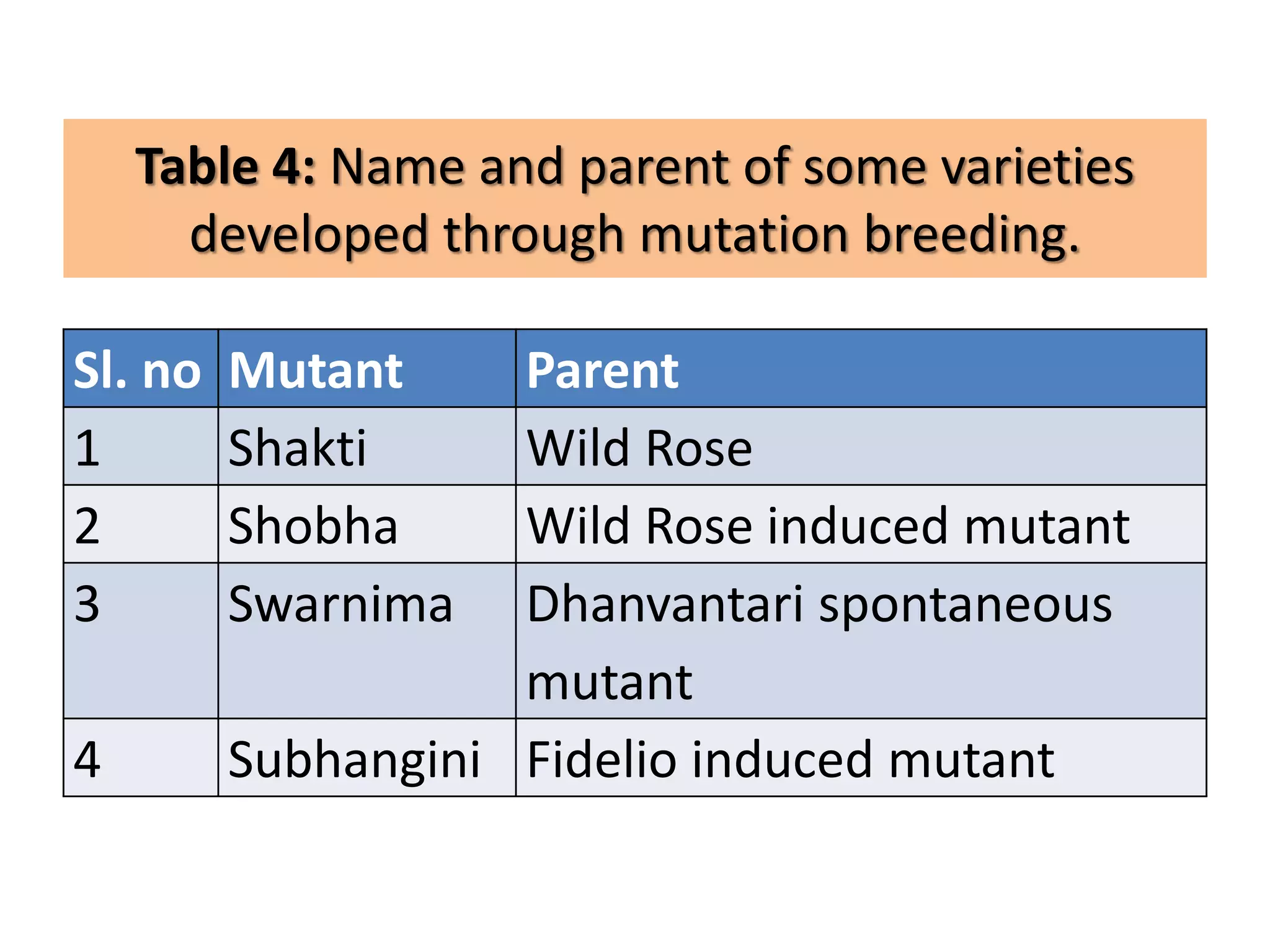 Table 4: Name and parent of some varieties developed through mutation breeding.

| Sl. no | Mutant | Parent |
|---|---|---|
| 1 | Shakti | Wild Rose |
| 2 | Shobha | Wild Rose induced mutant |
| 3 | Swarnima | Dhanvantari spontaneous mutant |
| 4 | Subhangini | Fidelio induced mutant |